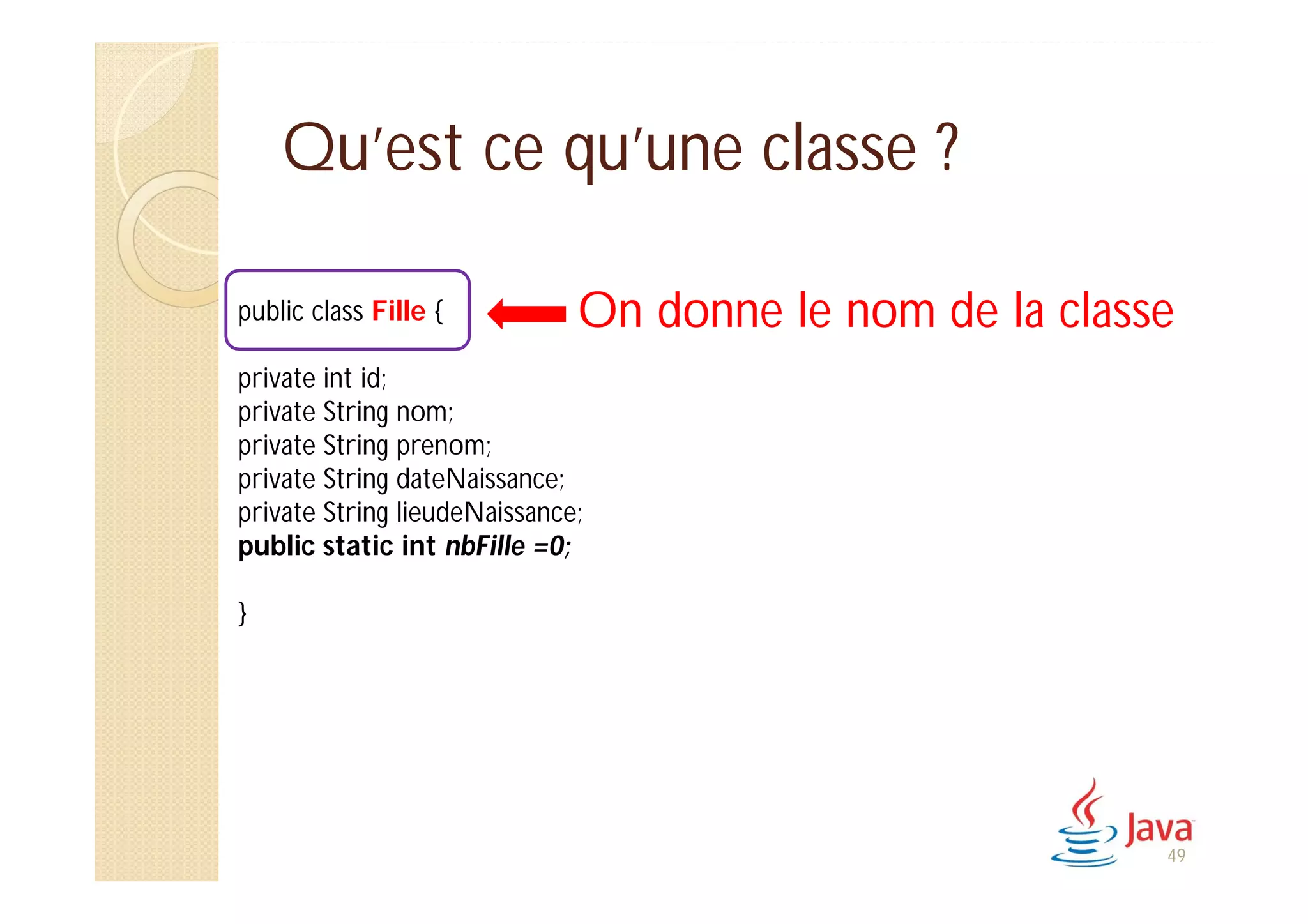 Qu'est ce qu'une classe ?

public class Fille {

On donne le nom de la classe

private int id;
private String nom;
private String prenom;
private String dateNaissance;
private String lieudeNaissance;
public static int nbFille =0;

}

Java

49